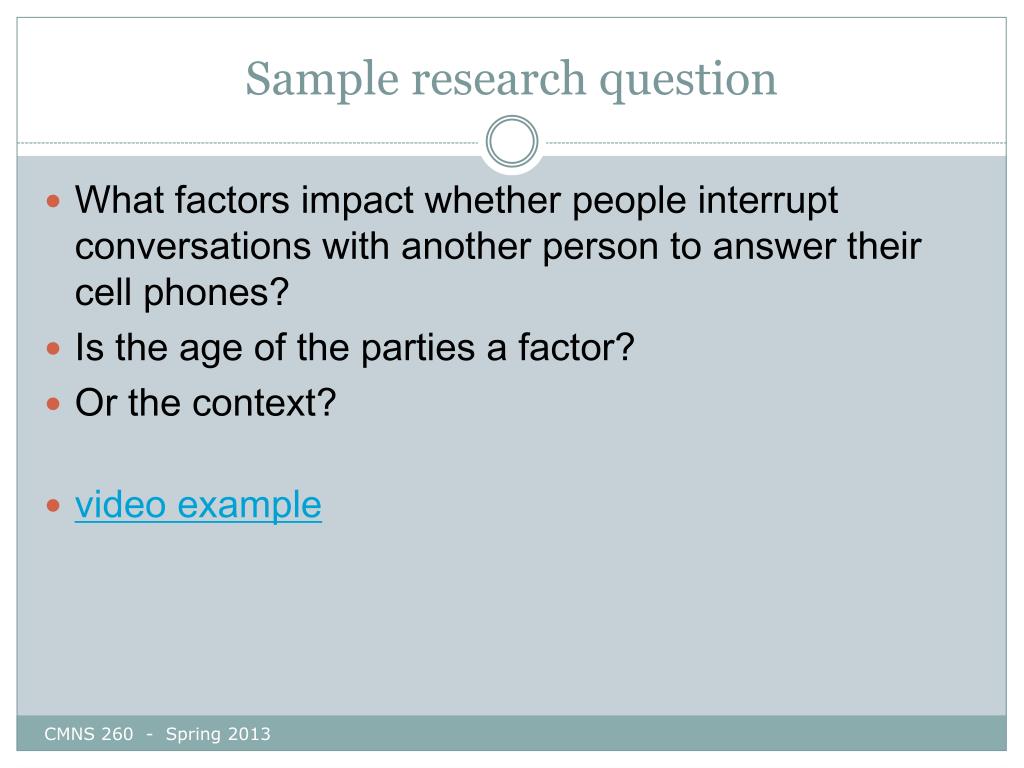 Sample research question

- What factors impact whether people interrupt conversations with another person to answer their cell phones?
- Is the age of the parties a factor?
- Or the context?

- video example

CMNS 260 - Spring 2013